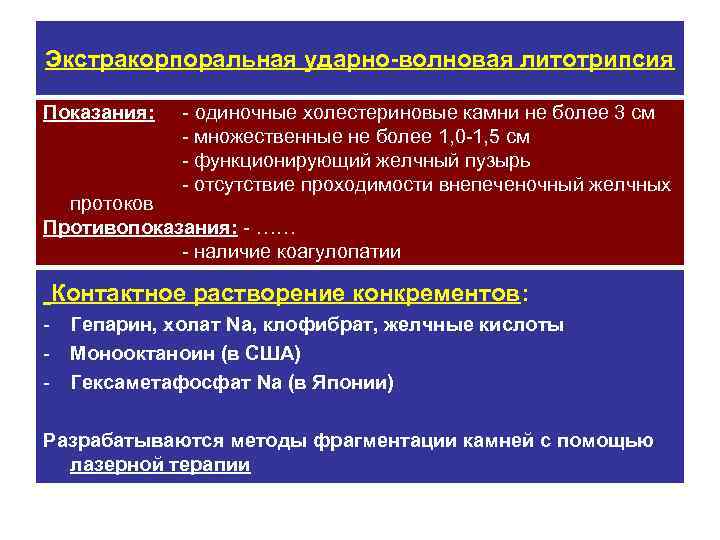 Экстракорпоральная ударно-волновая литотрипсия

Показания: - одиночные холестериновые камни не более 3 см
- множественные не более 1,0-1,5 см
- функционирующий желчный пузырь
- отсутствие проходимости внепеченочный желчных протоков
Противопоказания: - ……
- наличие коагулопатии

Контактное растворение конкрементов:
- Гепарин, холат Na, клофибрат, желчные кислоты
- Монооктаноин (в США)
- Гексаметафосфат Na (в Японии)

Разрабатываются методы фрагментации камней с помощью лазерной терапии